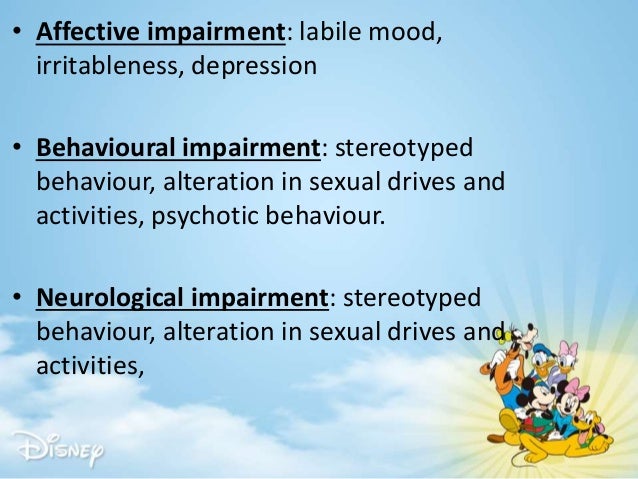 • Affective impairment: labile mood, irritableness, depression

• Behavioural impairment: stereotyped behaviour, alteration in sexual drives and activities, psychotic behaviour.

• Neurological impairment: stereotyped behaviour, alteration in sexual drives and activities,

Disney